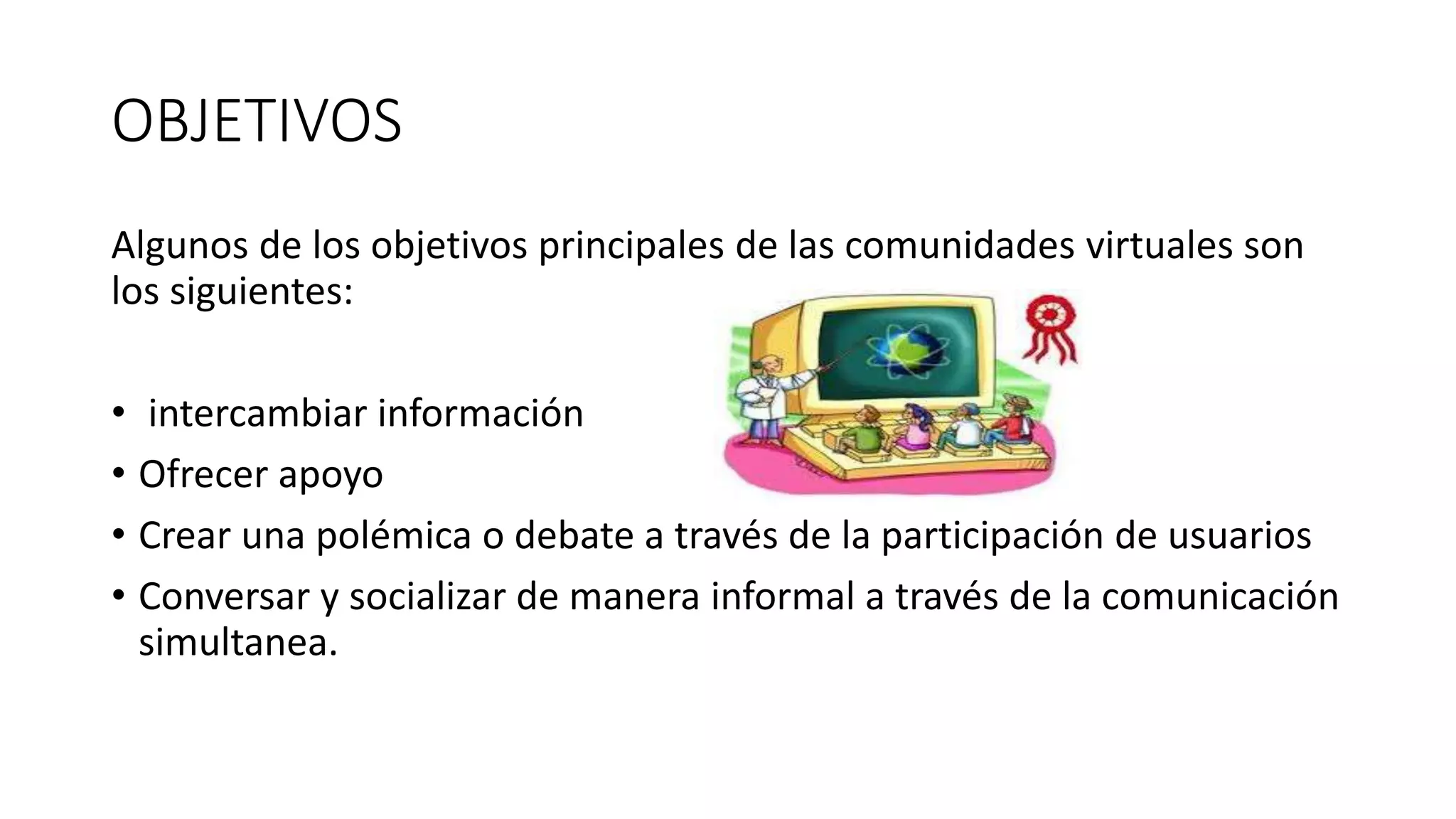 OBJETIVOS

Algunos de los objetivos principales de las comunidades virtuales son los siguientes:

• intercambiar información
• Ofrecer apoyo
• Crear una polémica o debate a través de la participación de usuarios
• Conversar y socializar de manera informal a través de la comunicación simultanea.